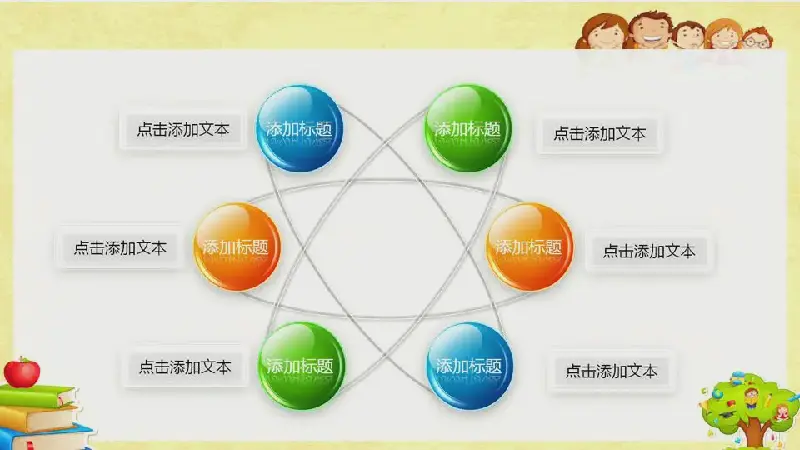 点击添加文本

添加标题

添加标题

点击添加文本

点击添加文本

添加标题

添加标题

点击添加文本

点击添加文本

添加标题

添加标题

点击添加文本